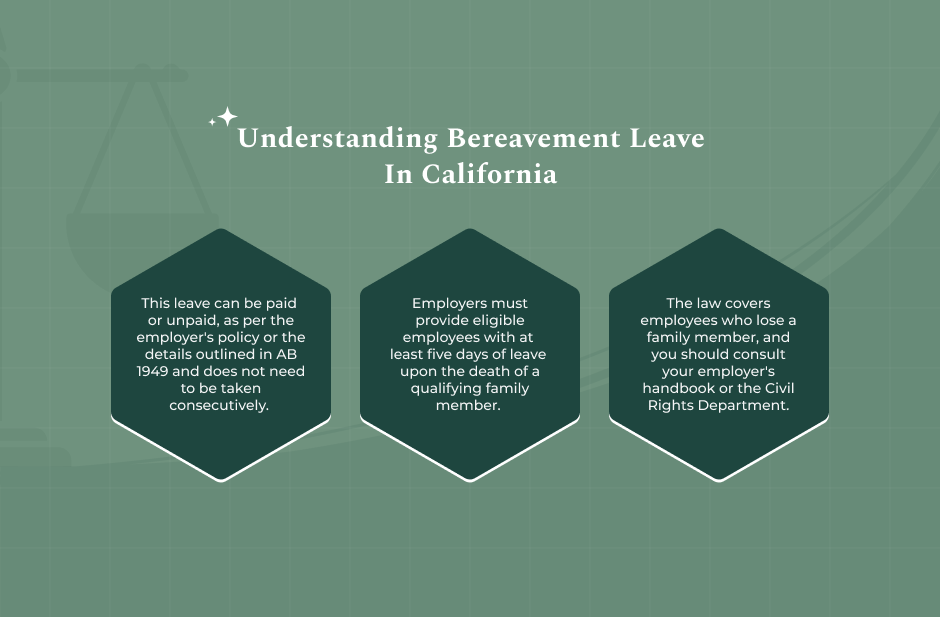 Understanding Bereavement Leave In California

This leave can be paid or unpaid, as per the employer's policy or the details outlined in AB 1949 and does not need to be taken consecutively.

Employers must provide eligible employees with at least five days of leave upon the death of a qualifying family member.

The law covers employees who lose a family member, and you should consult your employer's handbook or the Civil Rights Department.